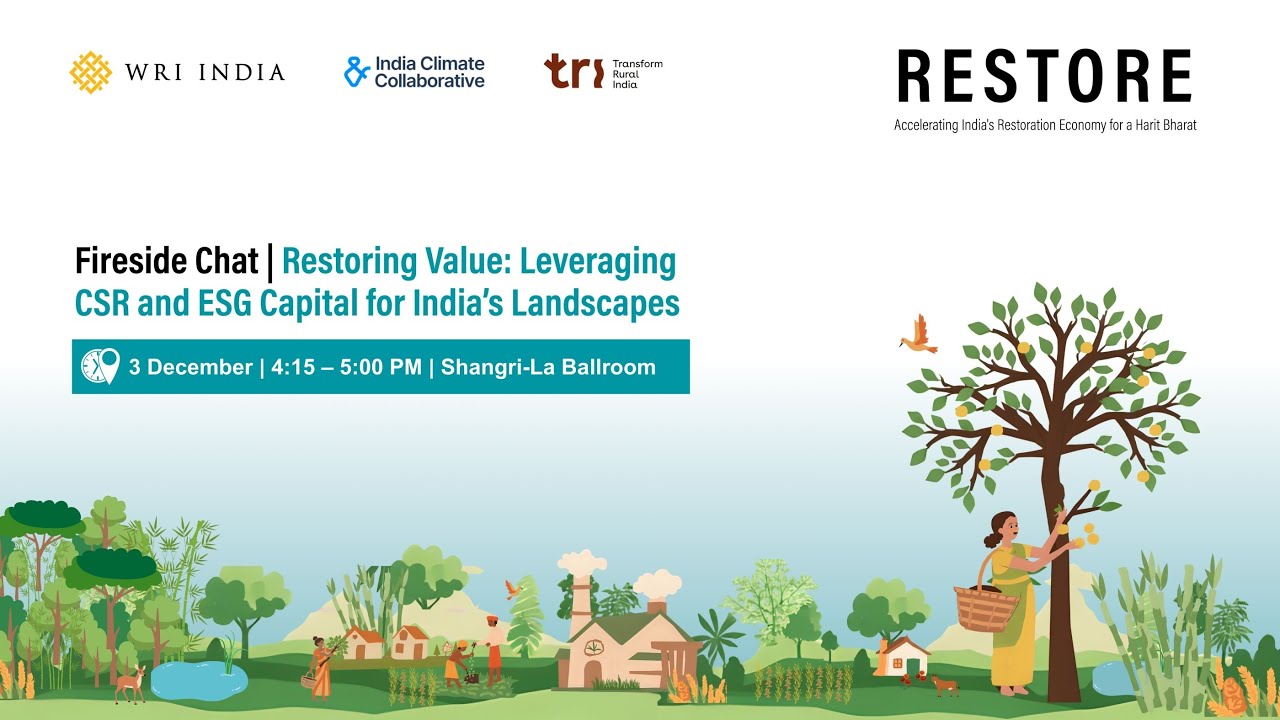 WRI INDIA

India Climate Collaborative

tri Transform Rural India

RESTORE

Accelerating India's Restoration Economy for a Harit Bharat

Fireside Chat | Restoring Value: Leveraging CSR and ESG Capital for India's Landscapes

3 December | 4:15 – 5:00 PM | Shangri-La Ballroom